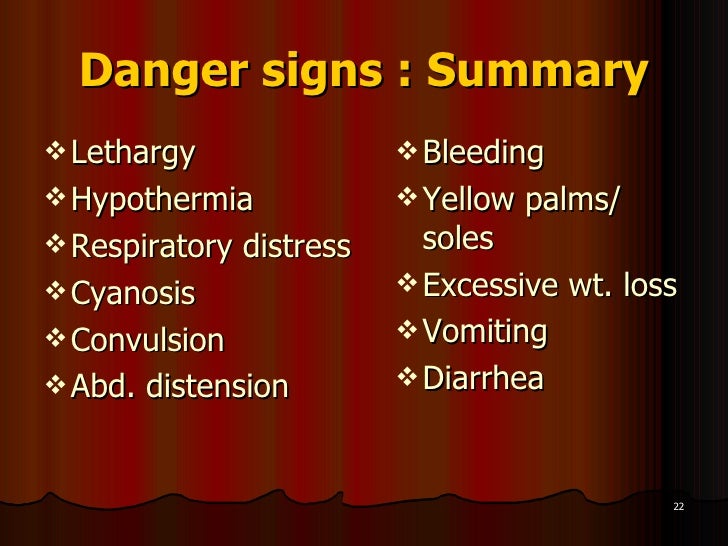 Danger signs : Summary

❖ Lethargy
❖ Hypothermia
❖ Respiratory distress
❖ Cyanosis
❖ Convulsion
❖ Abd. distension

❖ Bleeding
❖ Yellow palms/ soles
❖ Excessive wt. loss
❖ Vomiting
❖ Diarrhea

22